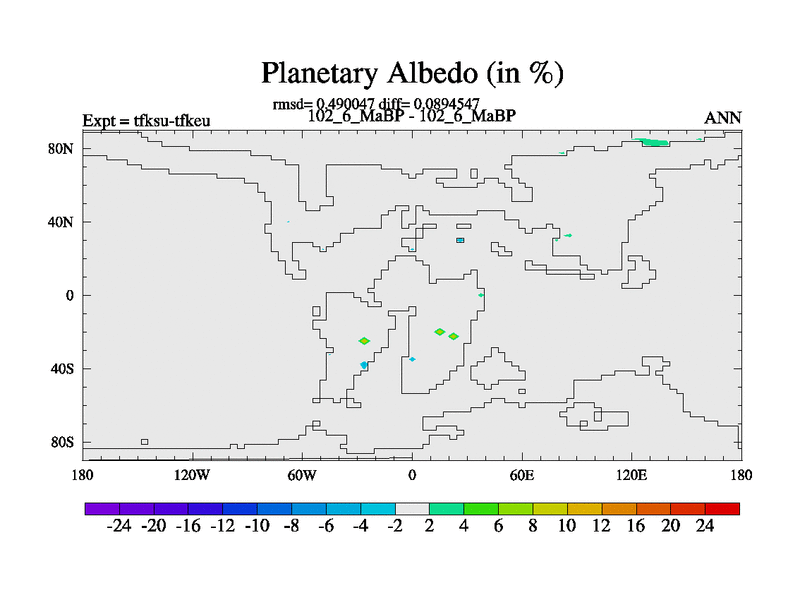 Planetary Albedo (in %)

rmsd= 0.490047 diff= 0.0894547

Expt = tfksu-tfkeu

102_6_MaBP - 102_6_MaBP

ANN

80N

40N

0

40S

80S

180

120W

60W

0

60E

120E

180

-24 -20 -16 -12 -10 -8 -6 -4 -2 2 4 6 8 10 12 16 20 24